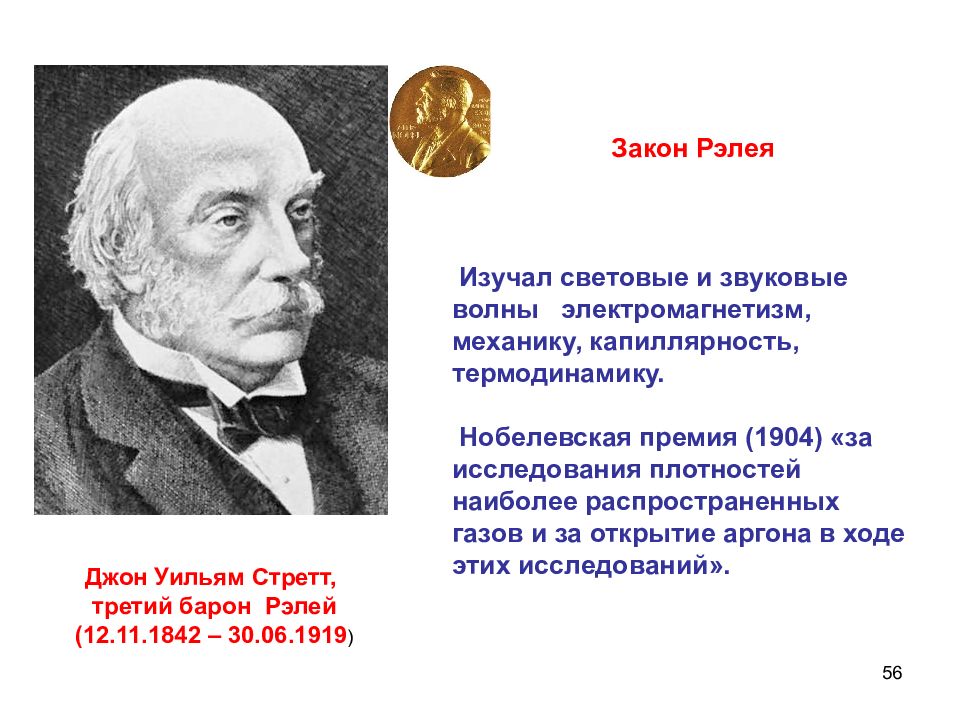 Закон Рэлея

Изучал световые и звуковые волны электромагнетизм, механику, капиллярность, термодинамику.

Нобелевская премия (1904) «за исследования плотностей наиболее распространенных газов и за открытие аргона в ходе этих исследований».

Джон Уильям Стретт, третий барон Рэлей (12.11.1842 – 30.06.1919)

56